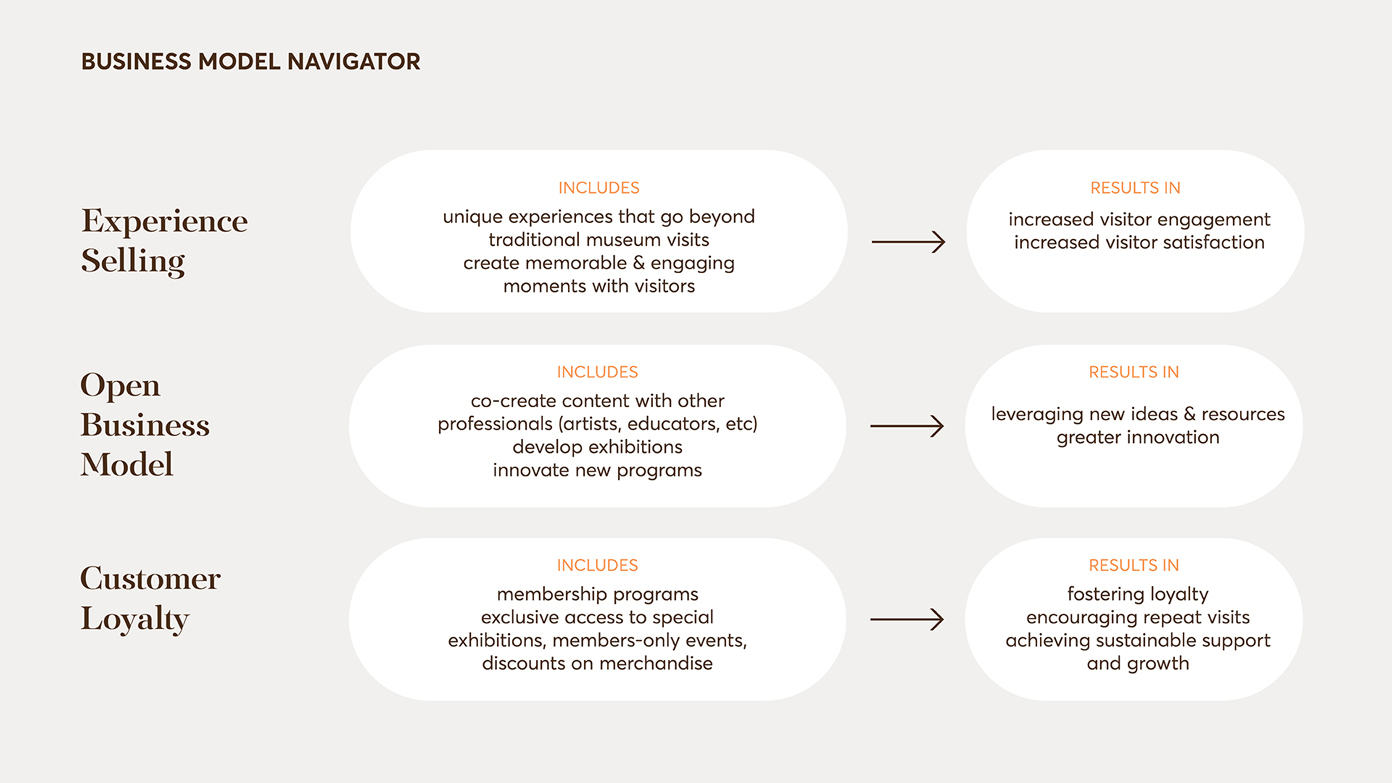 BUSINESS MODEL NAVIGATOR

Experience Selling

INCLUDES
unique experiences that go beyond traditional museum visits
create memorable & engaging moments with visitors

RESULTS IN
increased visitor engagement
increased visitor satisfaction

Open Business Model

INCLUDES
co-create content with other professionals (artists, educators, etc)
develop exhibitions
innovate new programs

RESULTS IN
leveraging new ideas & resources
greater innovation

Customer Loyalty

INCLUDES
membership programs
exclusive access to special exhibitions, members-only events, discounts on merchandise

RESULTS IN
fostering loyalty
encouraging repeat visits
achieving sustainable support and growth